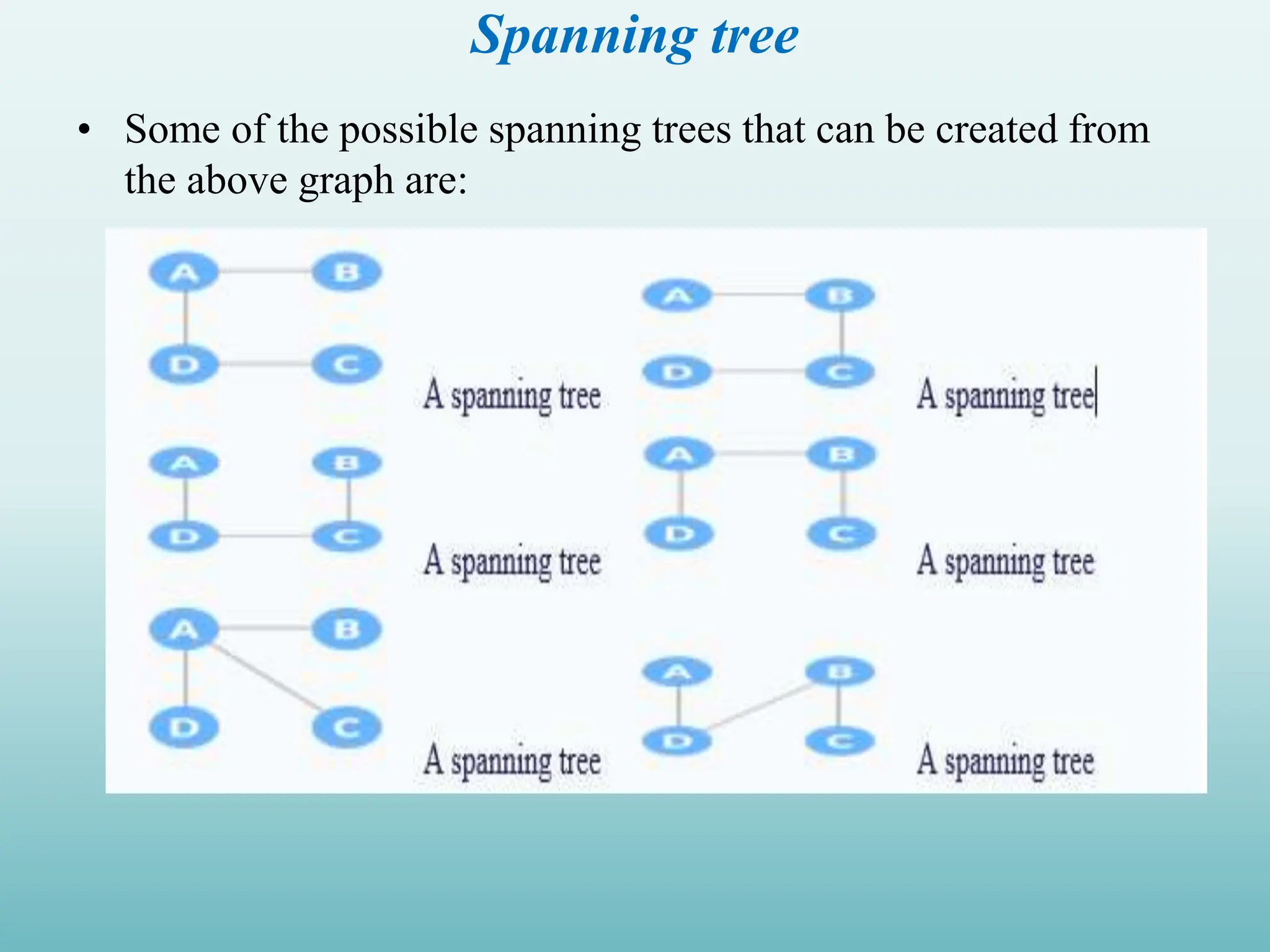 Spanning tree

• Some of the possible spanning trees that can be created from the above graph are:

A

B

D

C

A spanning tree

A

B

D

C

A spanning tree

A

B

D

C

A spanning tree

A

B

D

C

A spanning tree

A

B

D

C

A spanning tree

A

B

D

C

A spanning tree